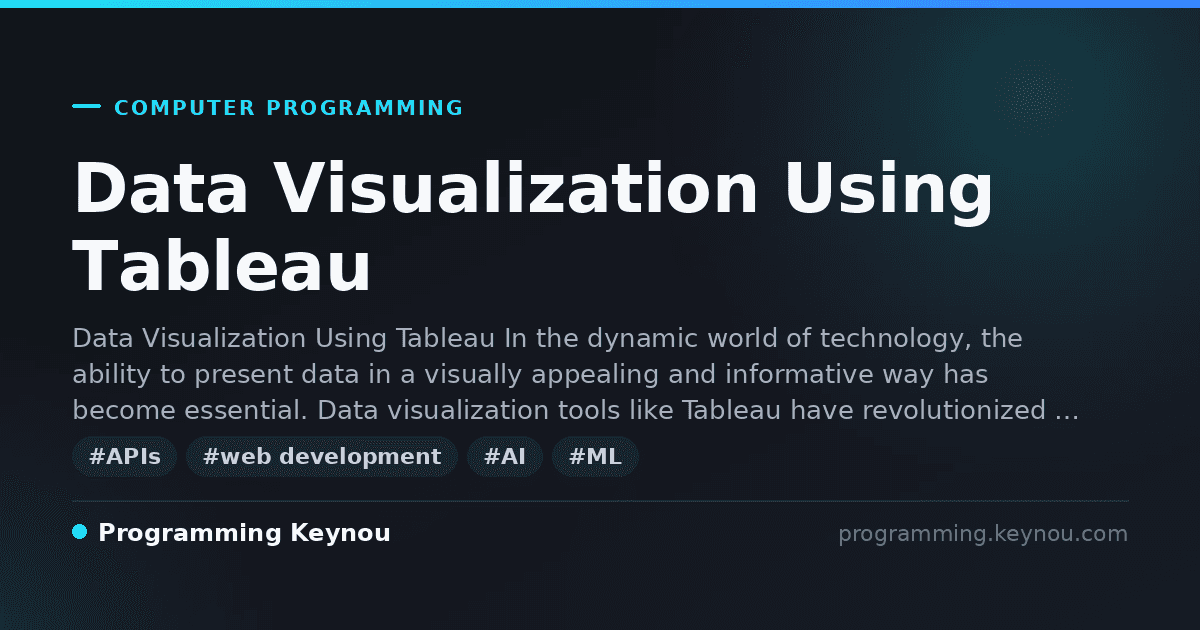 COMPUTER PROGRAMMING

Data Visualization Using Tableau

Data Visualization Using Tableau In the dynamic world of technology, the ability to present data in a visually appealing and informative way has become essential. Data visualization tools like Tableau have revolutionized …

#APIs #web development #AI #ML

Programming Keynou

programming.keynou.com